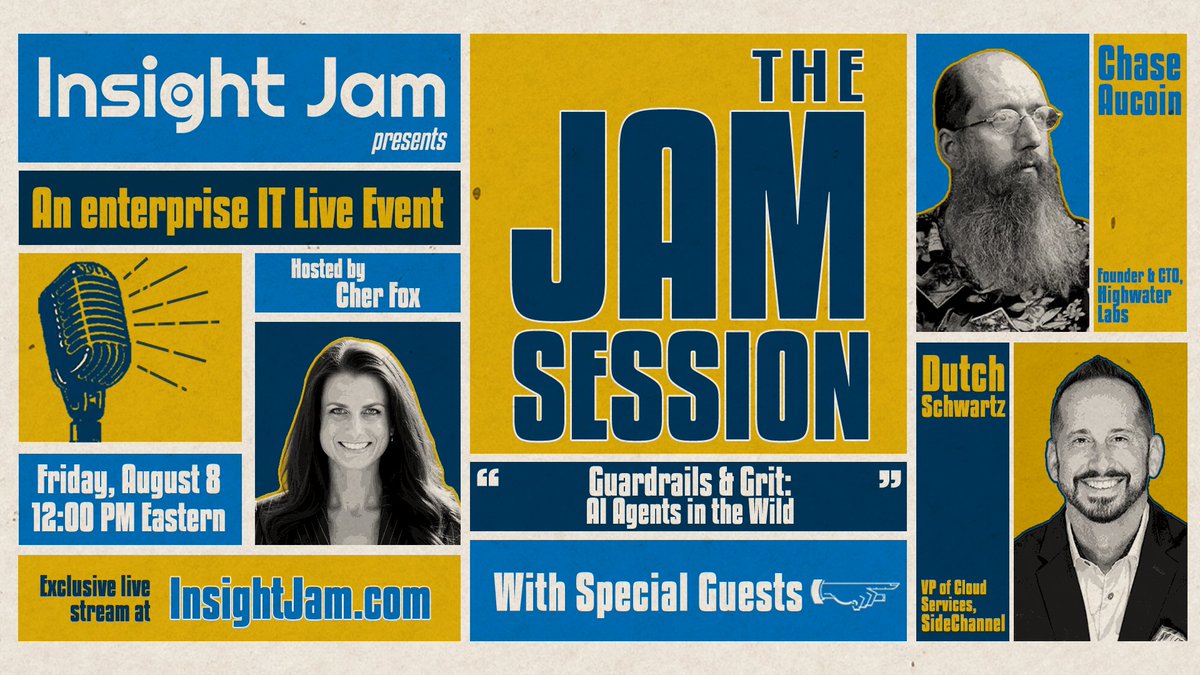 Insight Jam
presents

An enterprise IT Live Event

Hosted by
Cher Fox

Friday, August 8
12:00 PM Eastern

Exclusive live stream at InsightJam.com

THE JAM SESSION

“ Guardrails & Grit: AI Agents in the Wild ”

With Special Guests

Chase Aucoin

Founder & CTO, Highwater Labs

Dutch Schwartz

VP of Cloud Services, SideChannel